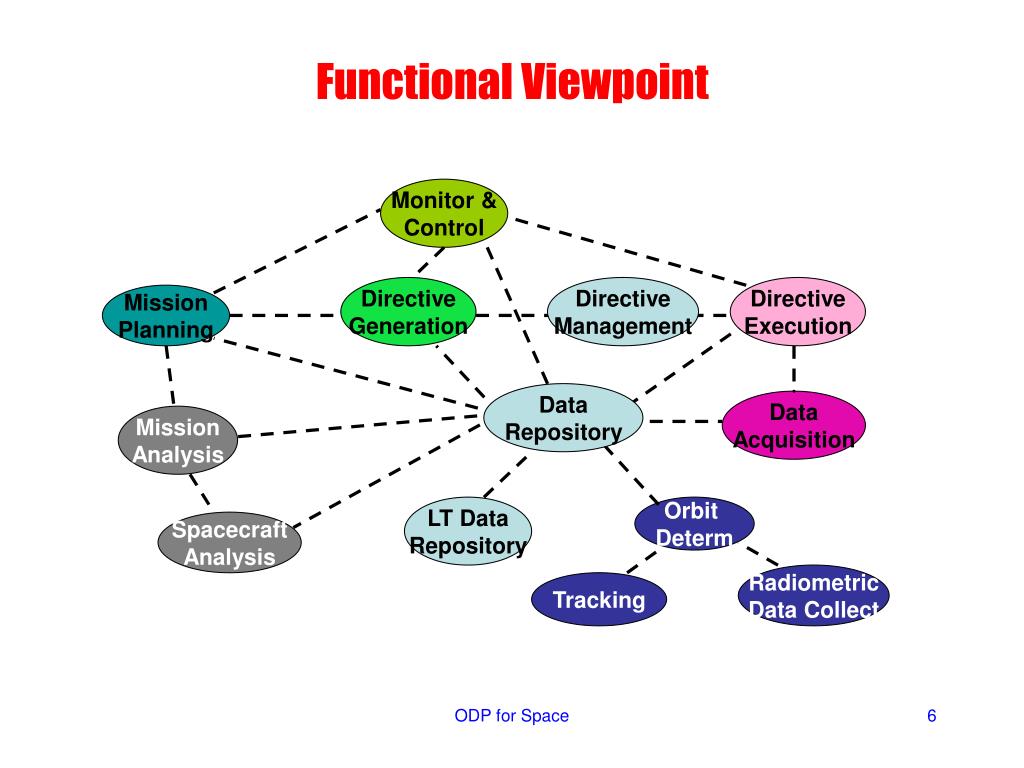 Functional Viewpoint

Monitor & Control

Mission Planning

Directive Generation

Directive Management

Directive Execution

Mission Analysis

Data Repository

Data Acquisition

Spacecraft Analysis

LT Data Repository

Orbit Determ

Tracking

Radiometric Data Collect

ODP for Space

6